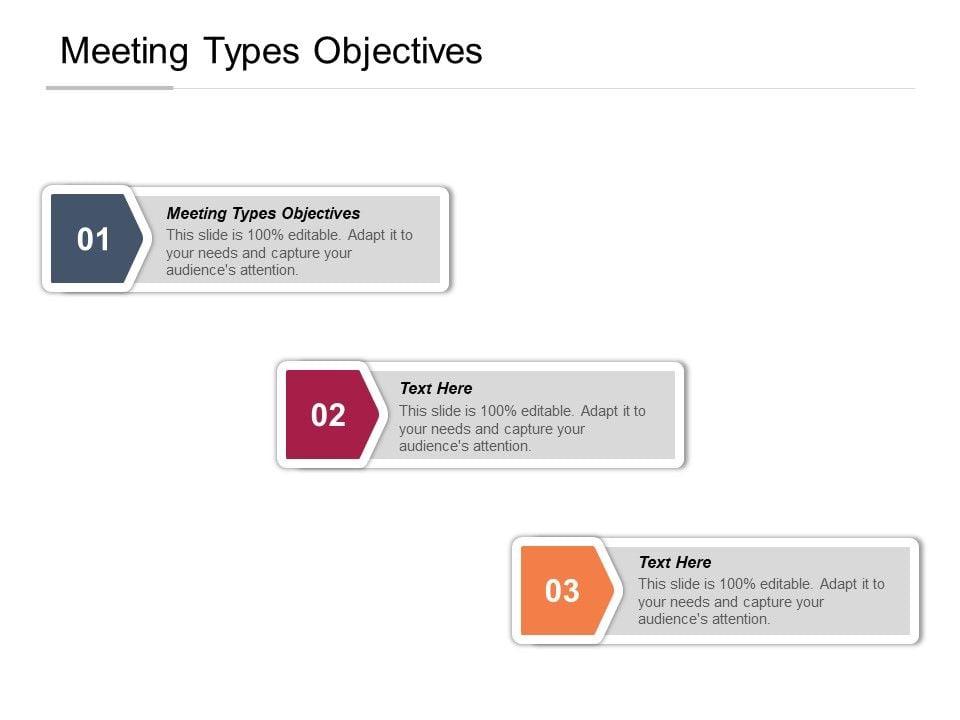 Meeting Types Objectives

01

Meeting Types Objectives
This slide is 100% editable. Adapt it to your needs and capture your audience's attention.

02

Text Here
This slide is 100% editable. Adapt it to your needs and capture your audience's attention.

03

Text Here
This slide is 100% editable. Adapt it to your needs and capture your audience's attention.